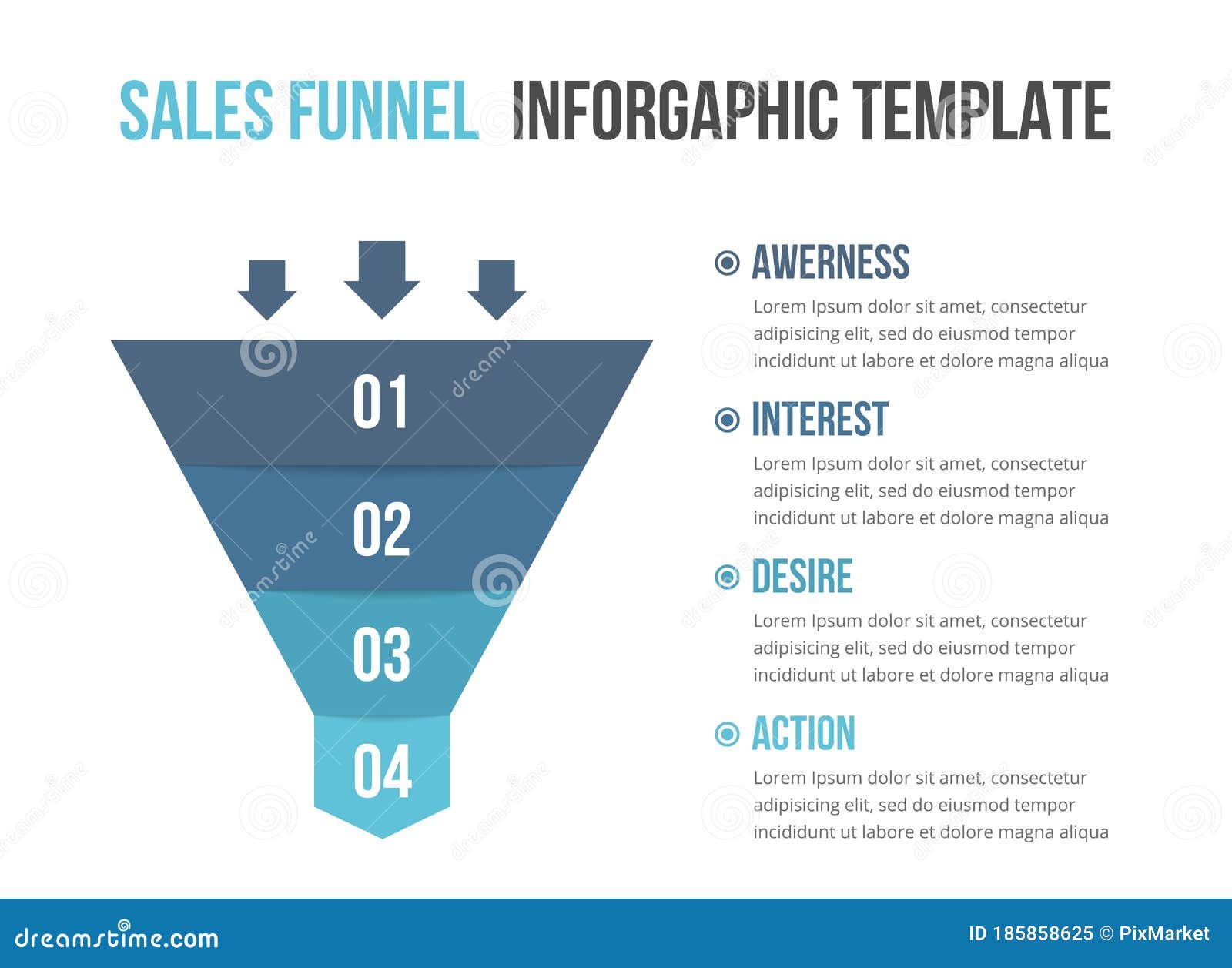 SALES FUNNEL INFORGAPHIC TEMPLATE

01
02
03
04

AWERNESS
Lorem Ipsum dolor sit amet, consectetur adipisicing elit, sed do eiusmod tempor incididunt ut labore et dolore magna aliqua

INTEREST
Lorem Ipsum dolor sit amet, consectetur adipisicing elit, sed do eiusmod tempor incididunt ut labore et dolore magna aliqua

DESIRE
Lorem Ipsum dolor sit amet, consectetur adipisicing elit, sed do eiusmod tempor incididunt ut labore et dolore magna aliqua

ACTION
Lorem Ipsum dolor sit amet, consectetur adipisicing elit, sed do eiusmod tempor incididunt ut labore et dolore magna aliqua

dreamstime.com
ID 185858625 © PixMarket